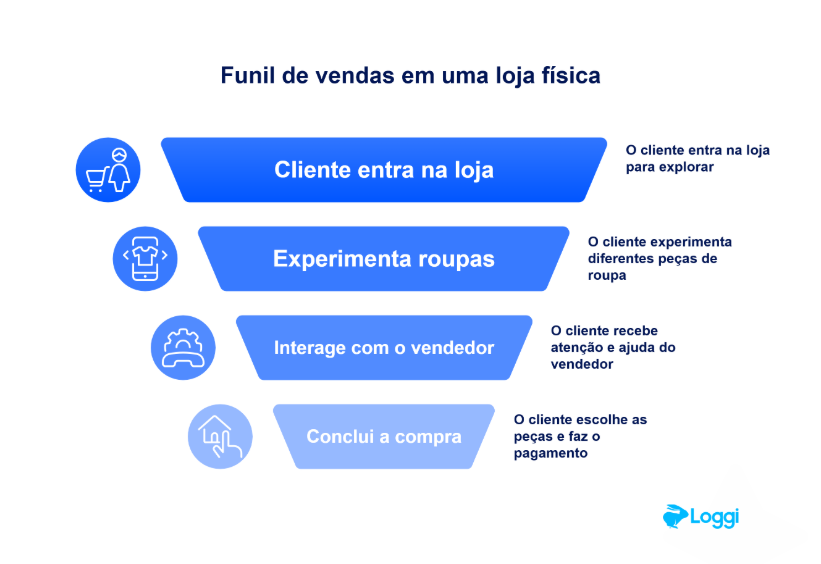 Funil de vendas em uma loja física

Cliente entra na loja

O cliente entra na loja para explorar

Experimenta roupas

O cliente experimenta diferentes peças de roupa

Interage com o vendedor

O cliente recebe atenção e ajuda do vendedor

Conclui a compra

O cliente escolhe as peças e faz o pagamento

Loggi